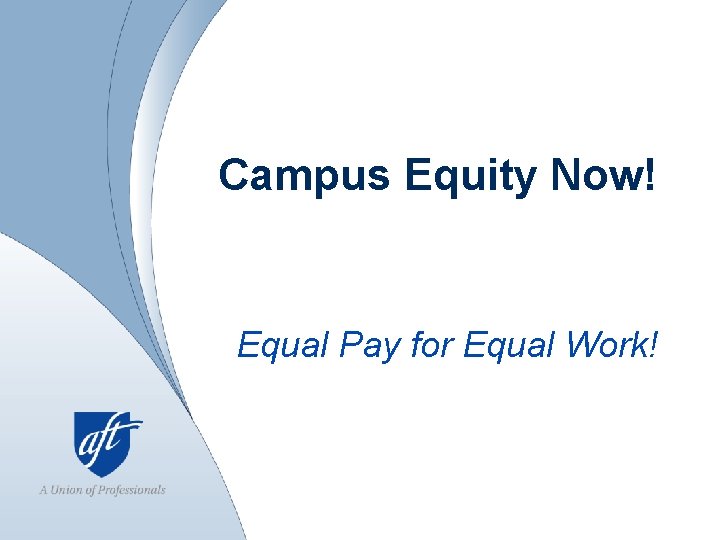 Campus Equity Now!

Equal Pay for Equal Work!

aft

A Union of Professionals